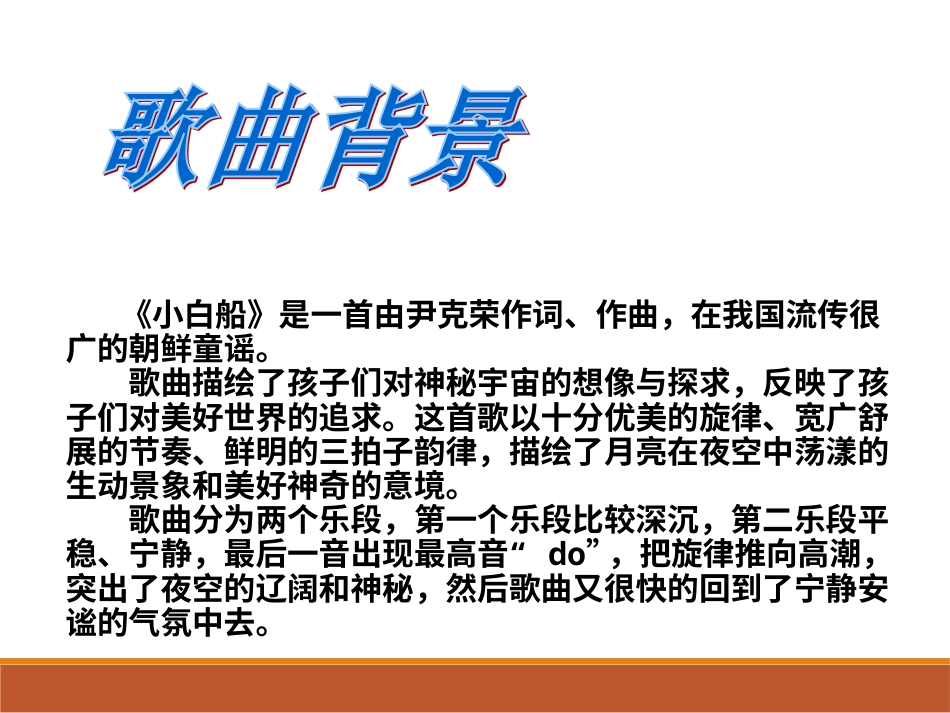 歌曲背景

《小白船》是一首由尹克荣作词、作曲，在我国流传很广的朝鲜童谣。

歌曲描绘了孩子们对神秘宇宙的想像与探求，反映了孩子们对美好世界的追求。这首歌以十分优美的旋律、宽广舒展的节奏、鲜明的三拍子韵律，描绘了月亮在夜空中荡漾的生动景象和美好神奇的意境。

歌曲分为两个乐段，第一个乐段比较深沉，第二乐段平稳、宁静，最后一音出现最高音“ do”，把旋律推向高潮，突出了夜空的辽阔和神秘，然后歌曲又很快的回到了宁静安谧的气氛中去。